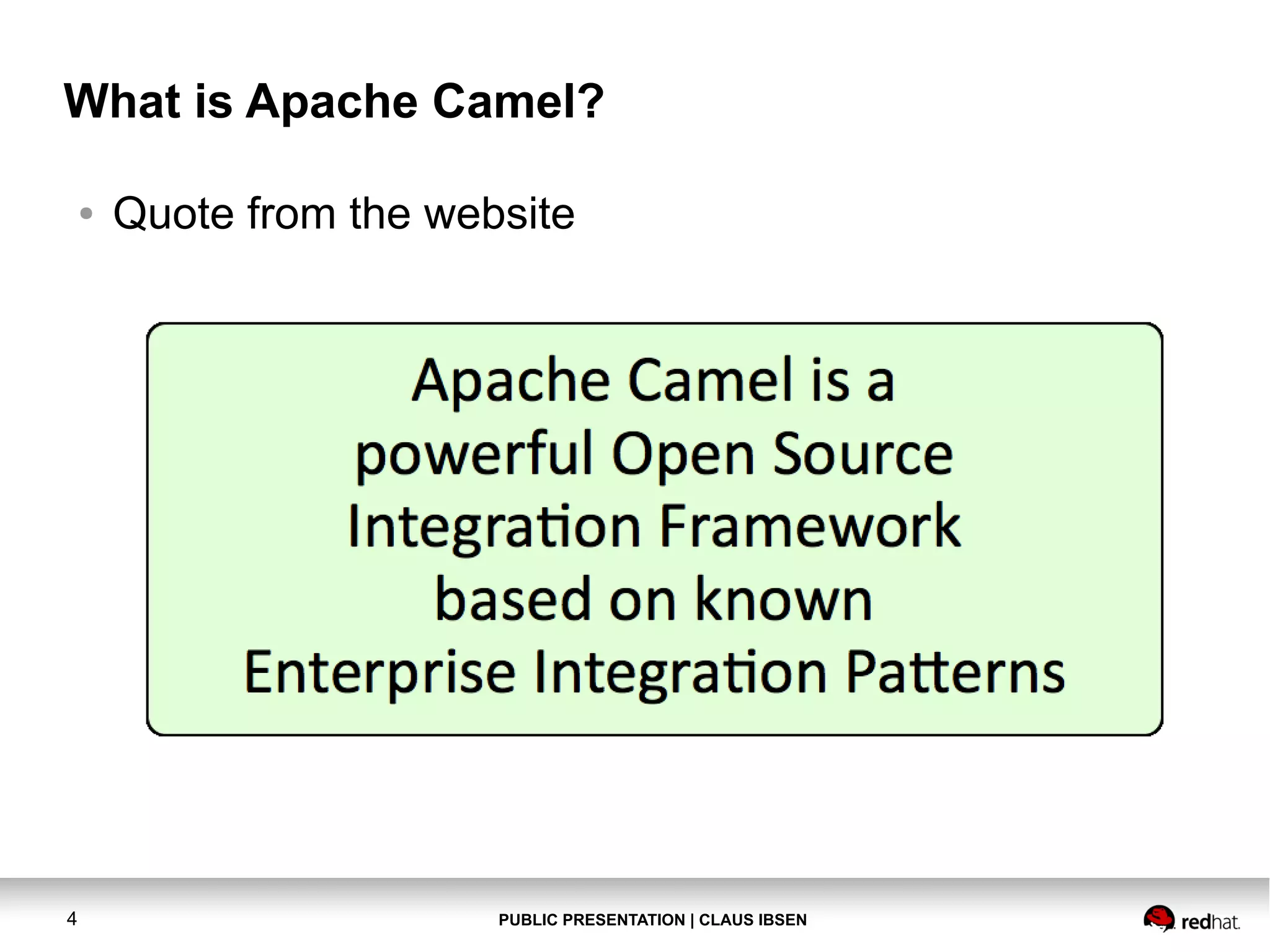 What is Apache Camel?

• Quote from the website

Apache Camel is a powerful Open Source Integration Framework based on known Enterprise Integration Patterns

4

PUBLIC PRESENTATION | CLAUS IBSEN

redhat.